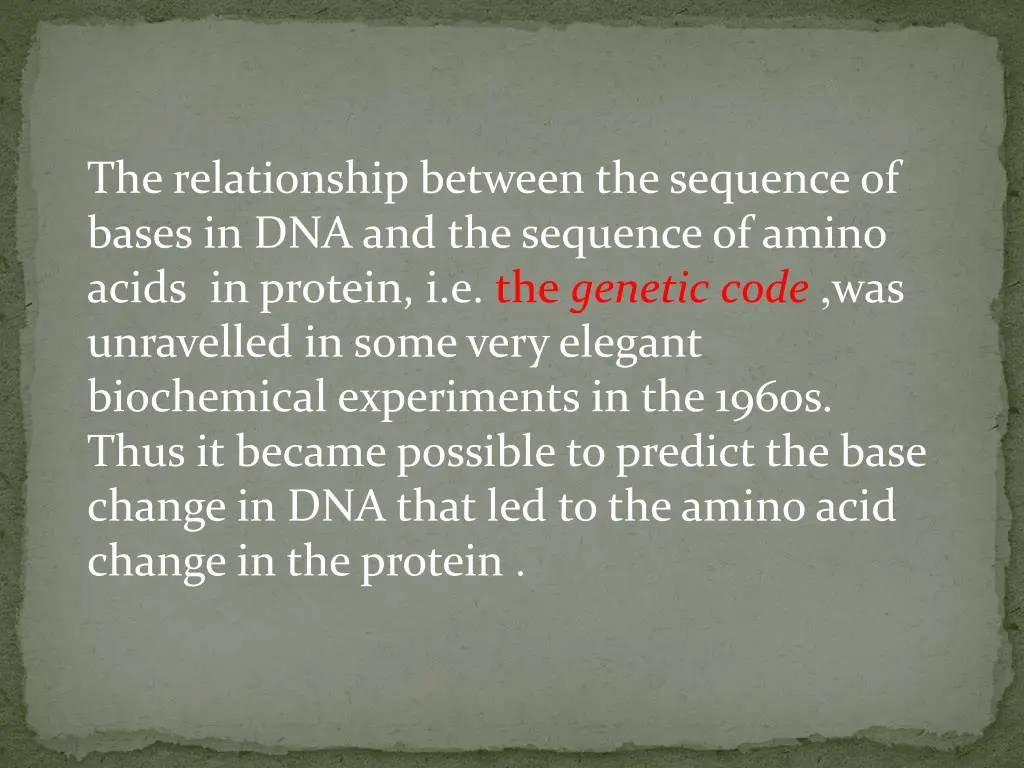 The relationship between the sequence of bases in DNA and the sequence of amino acids  in protein, i.e. the genetic code ,was unravelled in some very elegant biochemical experiments in the 1960s. Thus it became possible to predict the base change in DNA that led to the amino acid change in the protein .